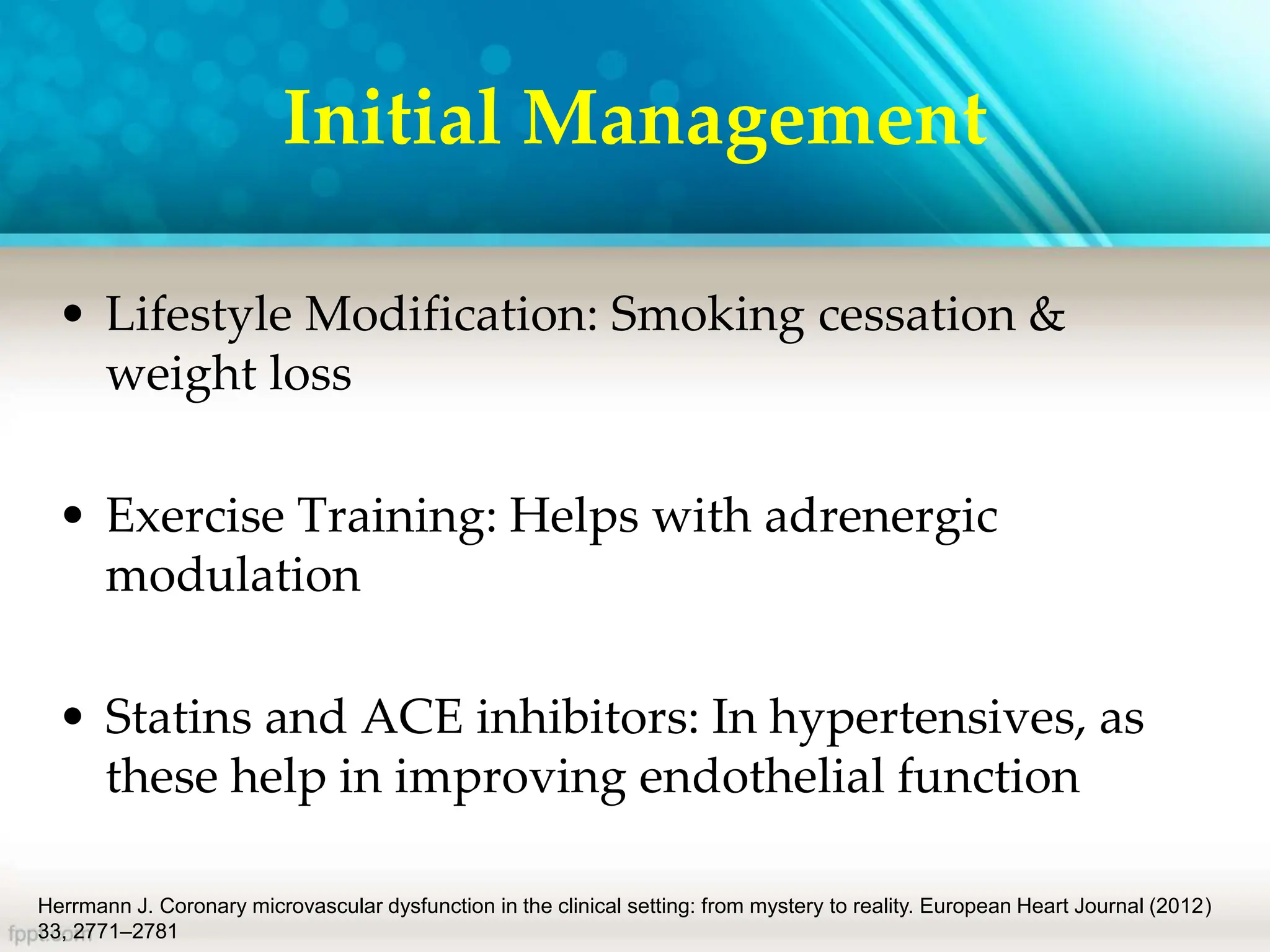 Initial Management

• Lifestyle Modification: Smoking cessation & weight loss

• Exercise Training: Helps with adrenergic modulation

• Statins and ACE inhibitors: In hypertensives, as these help in improving endothelial function

Herrmann J. Coronary microvascular dysfunction in the clinical setting: from mystery to reality. European Heart Journal (2012) 33, 2771–2781

fppt.com